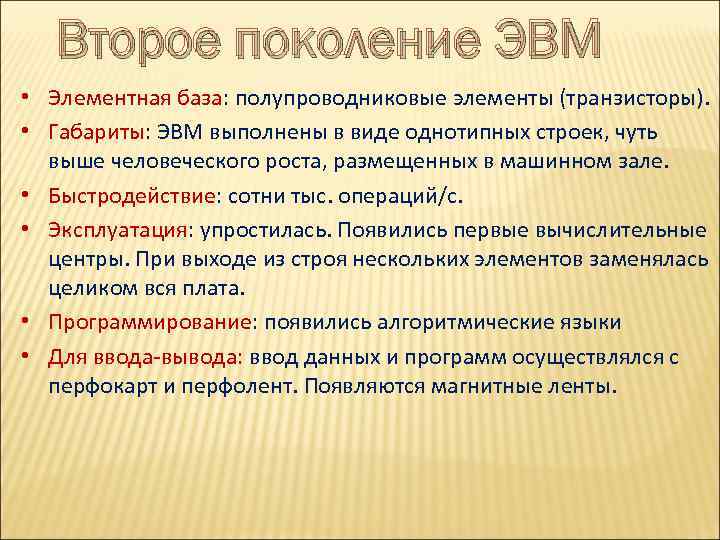 Второе поколение ЭВМ

• Элементная база: полупроводниковые элементы (транзисторы).
• Габариты: ЭВМ выполнены в виде однотипных строек, чуть выше человеческого роста, размещенных в машинном зале.
• Быстродействие: сотни тыс. операций/с.
• Эксплуатация: упростилась. Появились первые вычислительные центры. При выходе из строя нескольких элементов заменялась целиком вся плата.
• Программирование: появились алгоритмические языки
• Для ввода-вывода: ввод данных и программ осуществлялся с перфокарт и перфолент. Появляются магнитные ленты.